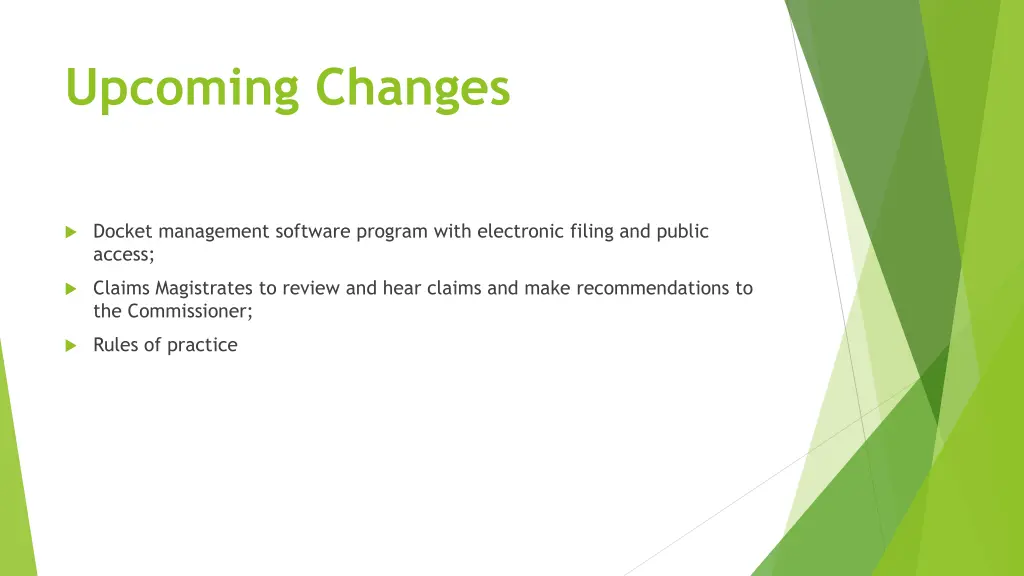 Upcoming Changes

Docket management software program with electronic filing and public access;

Claims Magistrates to review and hear claims and make recommendations to the Commissioner;

Rules of practice